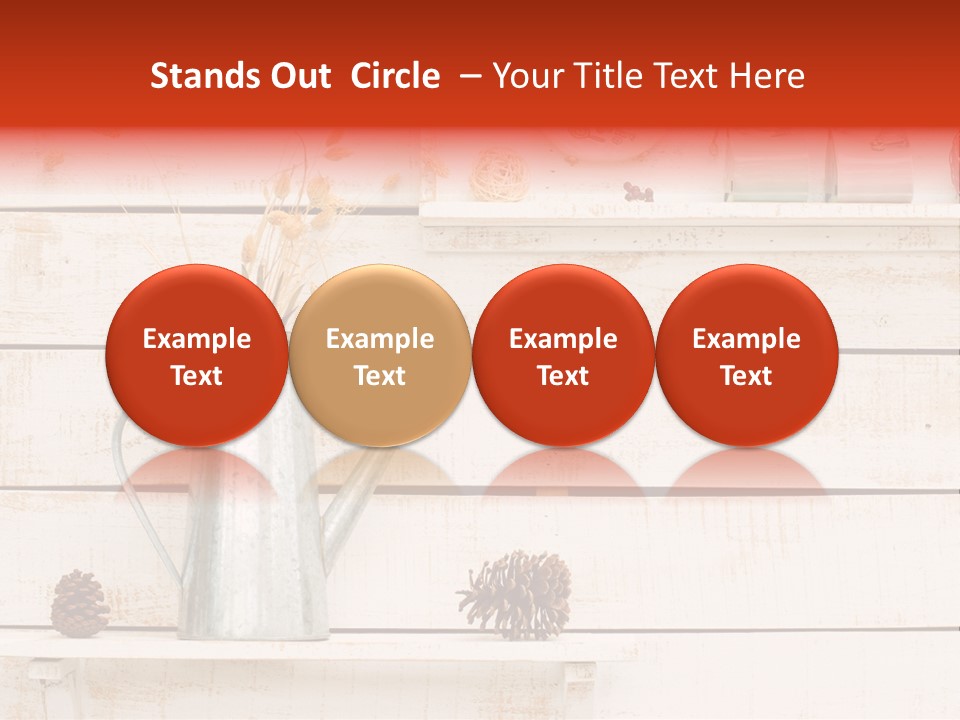 Stands Out Circle – Your Title Text Here

Example Text

Example Text

Example Text

Example Text